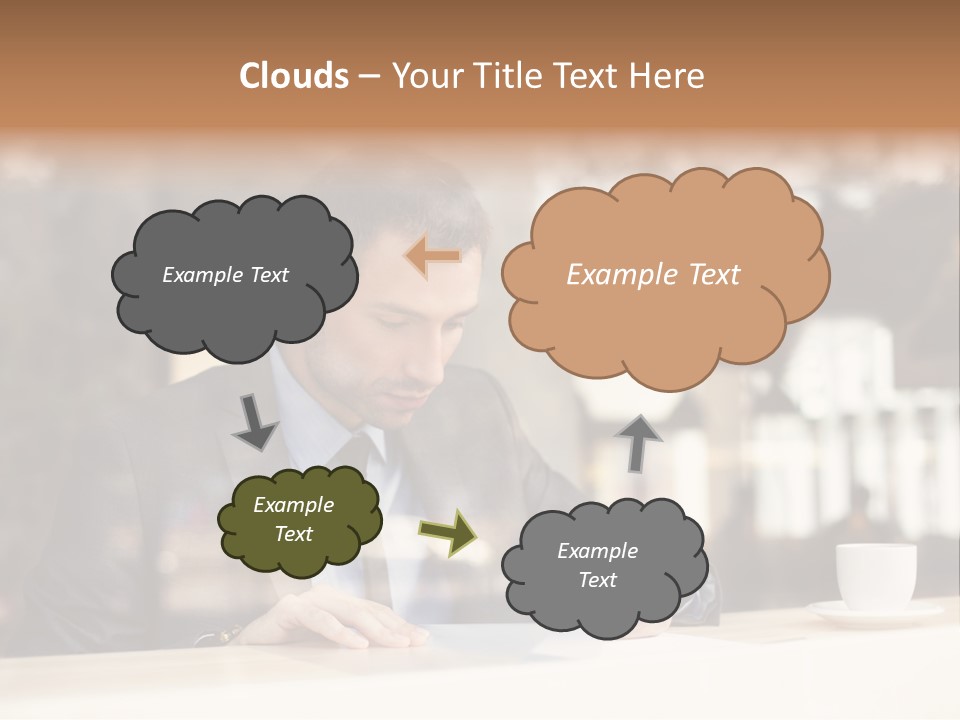 Clouds – Your Title Text Here

Example Text

Example Text

Example Text

Example Text